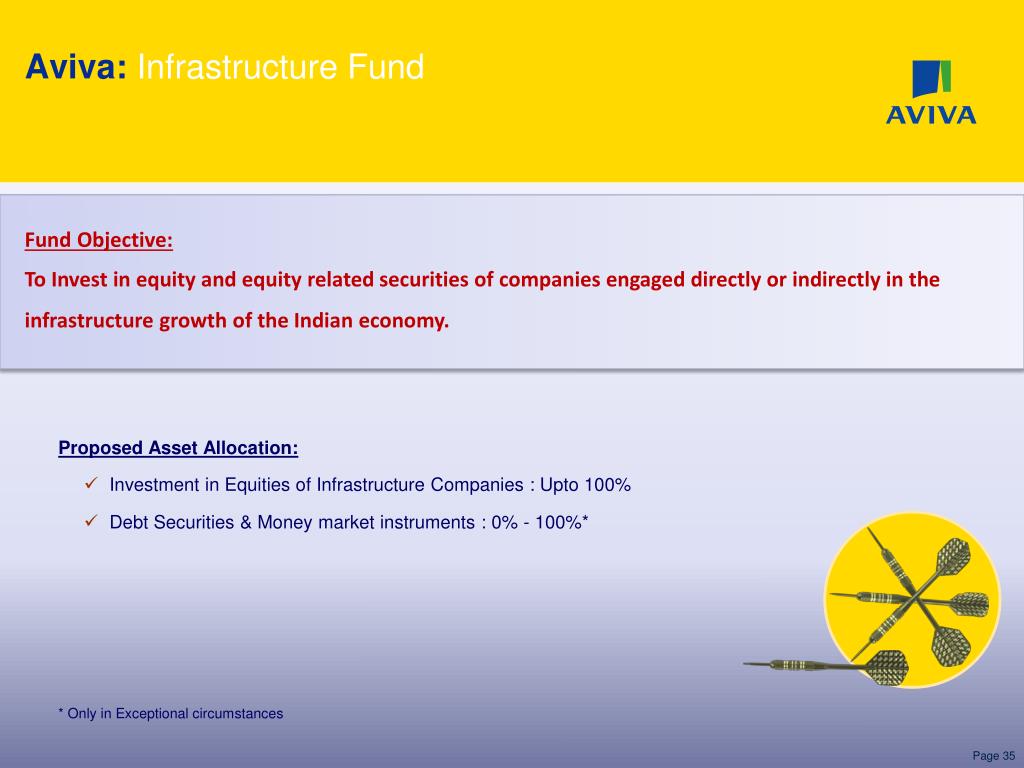 Aviva: Infrastructure Fund

AVIVA

Fund Objective:
To Invest in equity and equity related securities of companies engaged directly or indirectly in the infrastructure growth of the Indian economy.

Proposed Asset Allocation:
✓ Investment in Equities of Infrastructure Companies : Upto 100%
✓ Debt Securities & Money market instruments : 0% - 100%*

* Only in Exceptional circumstances

Page 35